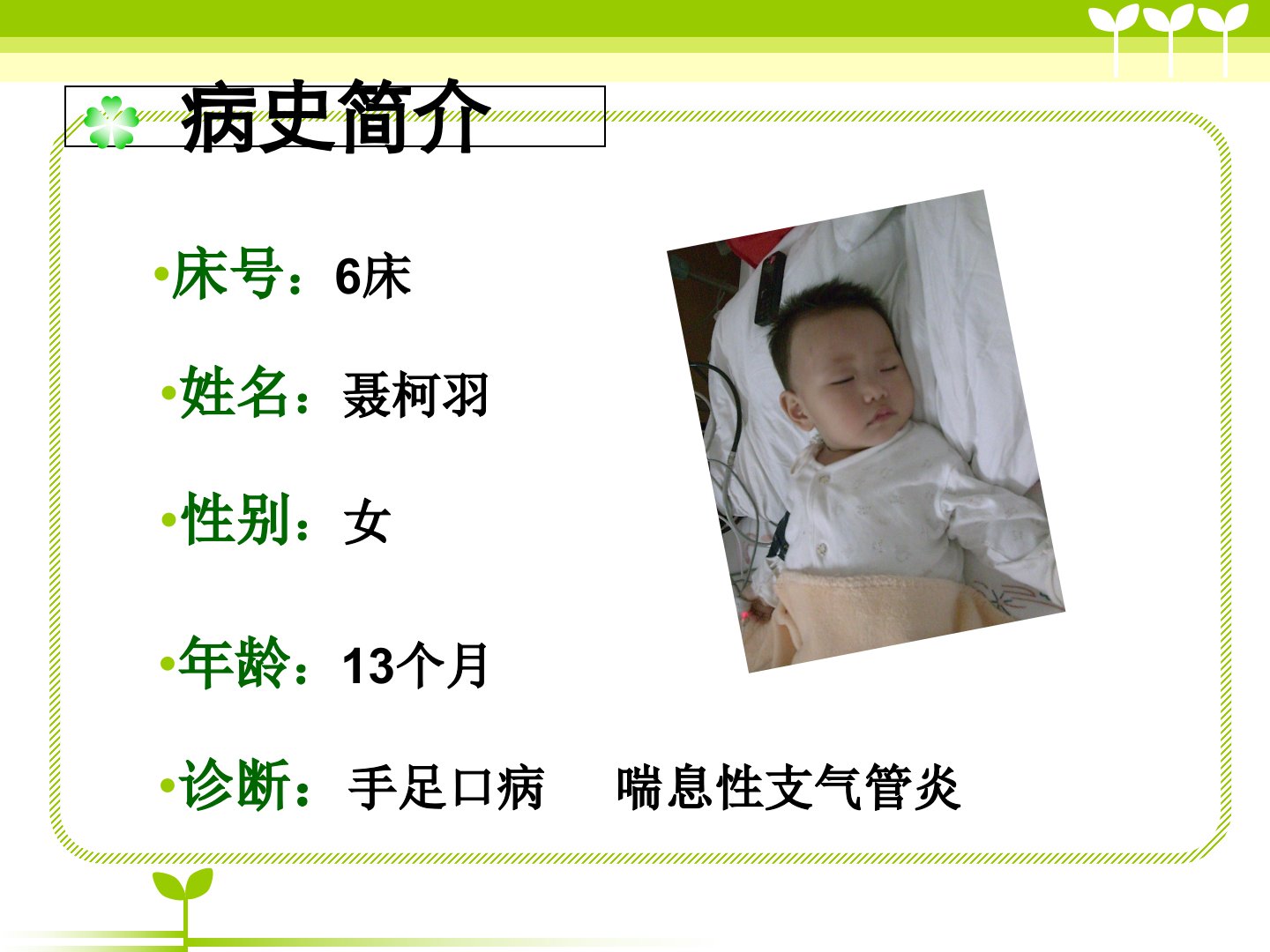 病史简介

•床号：6床

•姓名：聂柯羽

•性别：女

•年龄：13个月

•诊断：手足口病　喘息性支气管炎